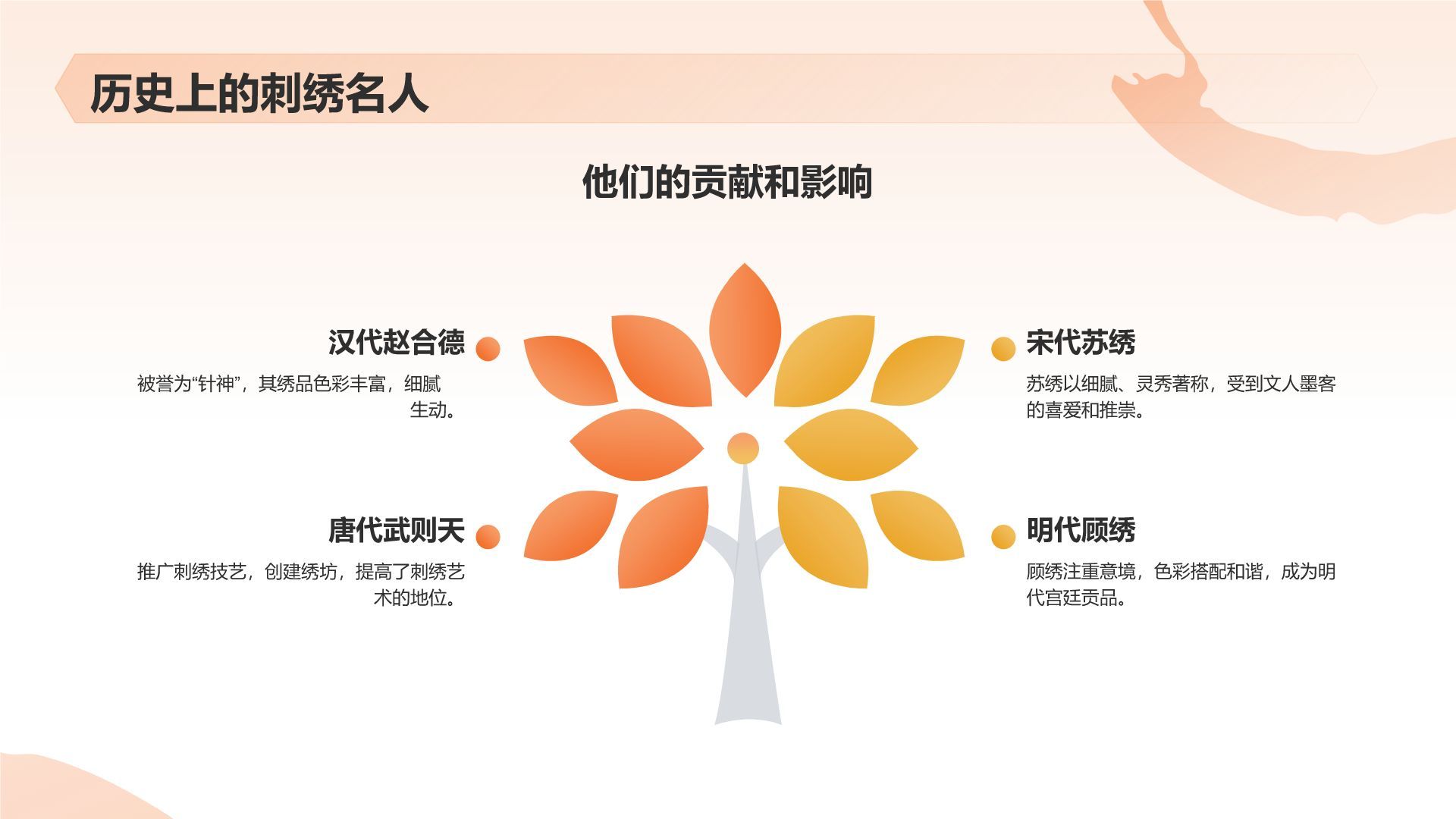 历史上的刺绣名人

他们的贡献和影响

汉代赵合德

被誉为“针神”，其绣品色彩丰富，细腻生动。

唐代武则天

推广刺绣技艺，创建绣坊，提高了刺绣艺术的地位。

宋代苏绣

苏绣以细腻、灵秀著称，受到文人墨客的喜爱和推崇。

明代顾绣

顾绣注重意境，色彩搭配和谐，成为明代宫廷贡品。